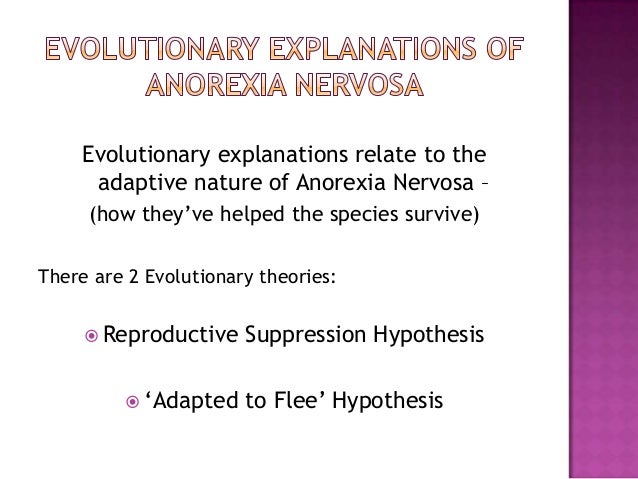 EVOLUTIONARY EXPLANATIONS OF ANOREXIA NERVOSA

Evolutionary explanations relate to the adaptive nature of Anorexia Nervosa – (how they've helped the species survive)

There are 2 Evolutionary theories:

Reproductive Suppression Hypothesis

'Adapted to Flee' Hypothesis